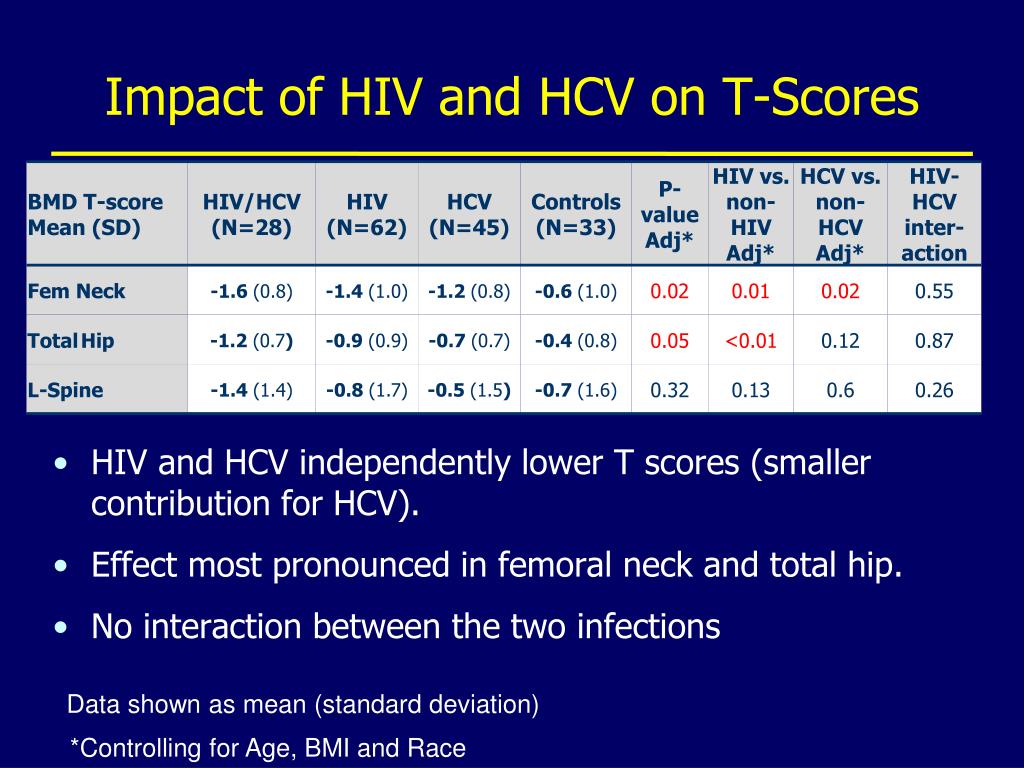 Impact of HIV and HCV on T-Scores

| BMD T-score Mean (SD) | HIV/HCV (N=28) | HIV (N=62) | HCV (N=45) | Controls (N=33) | P-value Adj* | HIV vs. non-HIV Adj* | HCV vs. non-HCV Adj* | HIV-HCV inter-action |
|---|---|---|---|---|---|---|---|---|
| Fem Neck | -1.6 (0.8) | -1.4 (1.0) | -1.2 (0.8) | -0.6 (1.0) | 0.02 | 0.01 | 0.02 | 0.55 |
| Total Hip | -1.2 (0.7) | -0.9 (0.9) | -0.7 (0.7) | -0.4 (0.8) | 0.05 | <0.01 | 0.12 | 0.87 |
| L-Spine | -1.4 (1.4) | -0.8 (1.7) | -0.5 (1.5) | -0.7 (1.6) | 0.32 | 0.13 | 0.6 | 0.26 |

• HIV and HCV independently lower T scores (smaller contribution for HCV).
• Effect most pronounced in femoral neck and total hip.
• No interaction between the two infections

Data shown as mean (standard deviation)
*Controlling for Age, BMI and Race